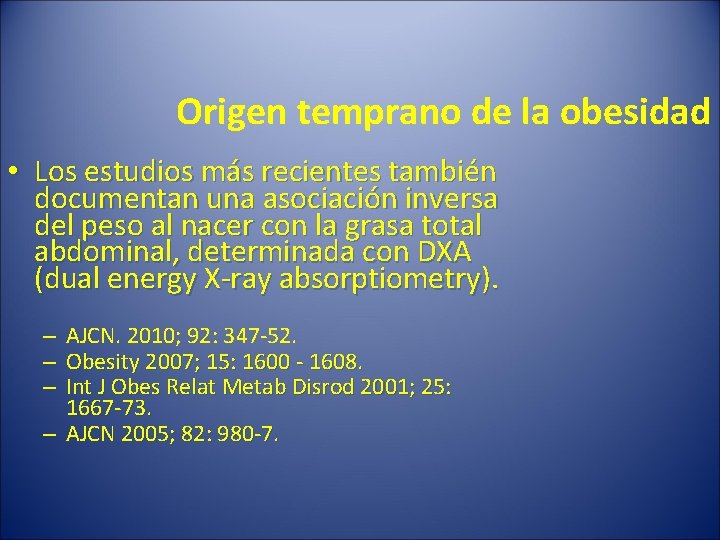 Origen temprano de la obesidad

• Los estudios más recientes también documentan una asociación inversa del peso al nacer con la grasa total abdominal, determinada con DXA (dual energy X-ray absorptiometry).

– AJCN. 2010; 92: 347-52.
– Obesity 2007; 15: 1600 - 1608.
– Int J Obes Relat Metab Disrod 2001; 25: 1667-73.
– AJCN 2005; 82: 980-7.